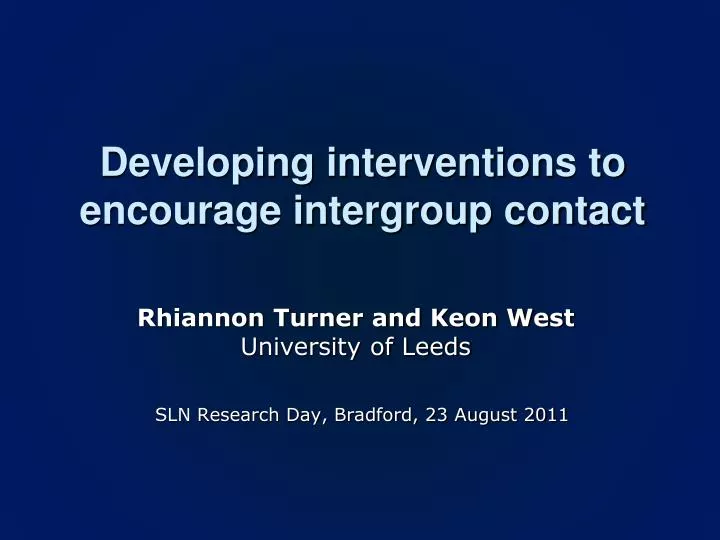 Developing interventions to encourage intergroup contact

Rhiannon Turner and Keon West
University of Leeds

SLN Research Day, Bradford, 23 August 2011